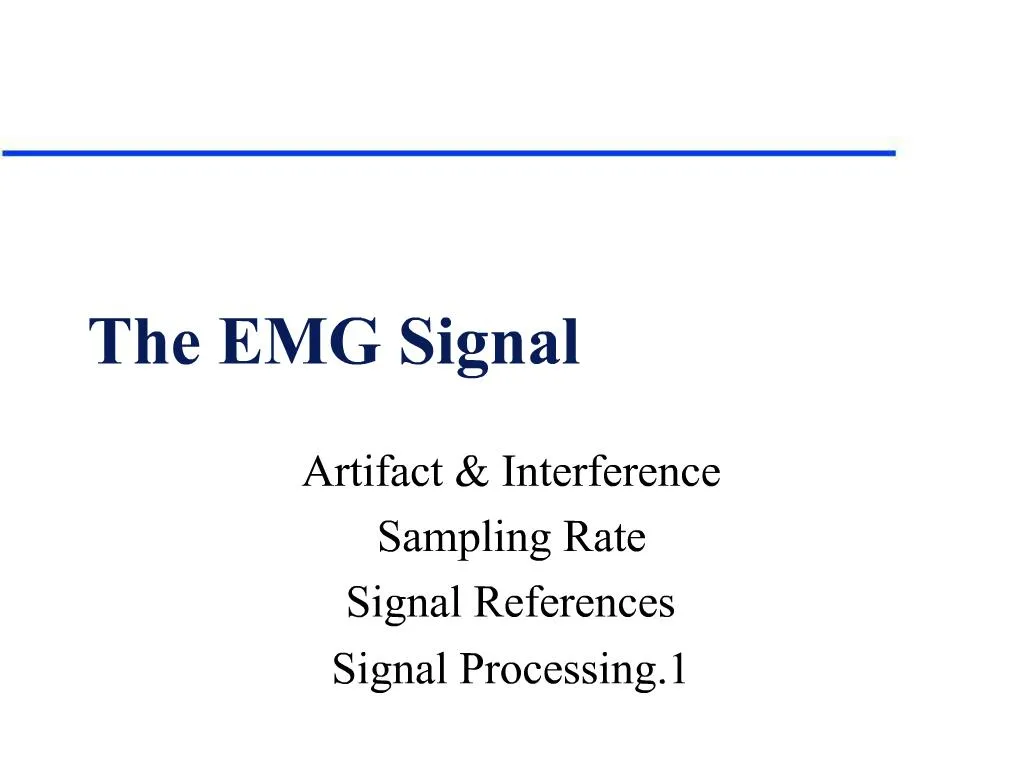 The EMG Signal

Artifact & Interference
Sampling Rate
Signal References
Signal Processing.1